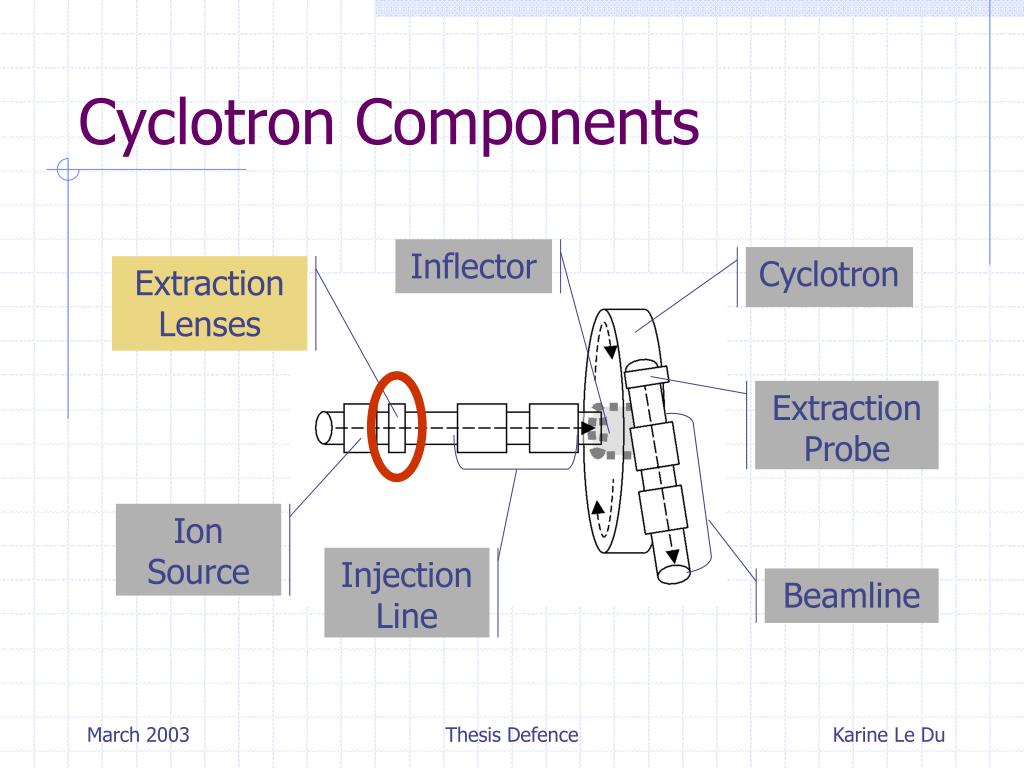 Cyclotron Components

Extraction Lenses

Inflector

Cyclotron

Extraction Probe

Ion Source

Injection Line

Beamline

March 2003

Thesis Defence

Karine Le Du